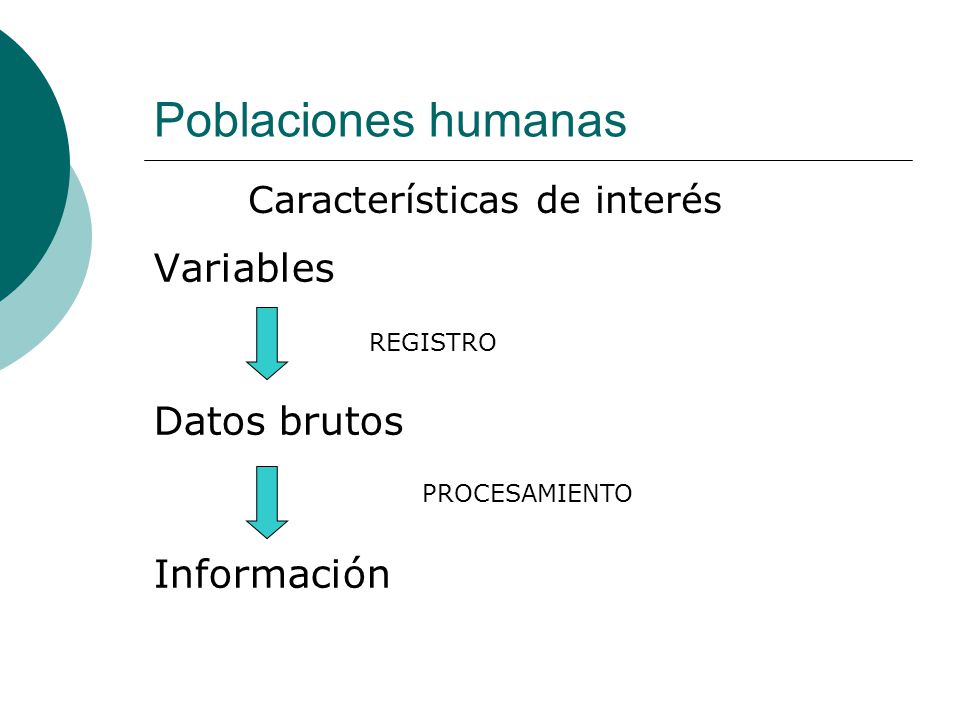 Poblaciones humanas

Características de interés

Variables

REGISTRO

Datos brutos

PROCESAMIENTO

Información